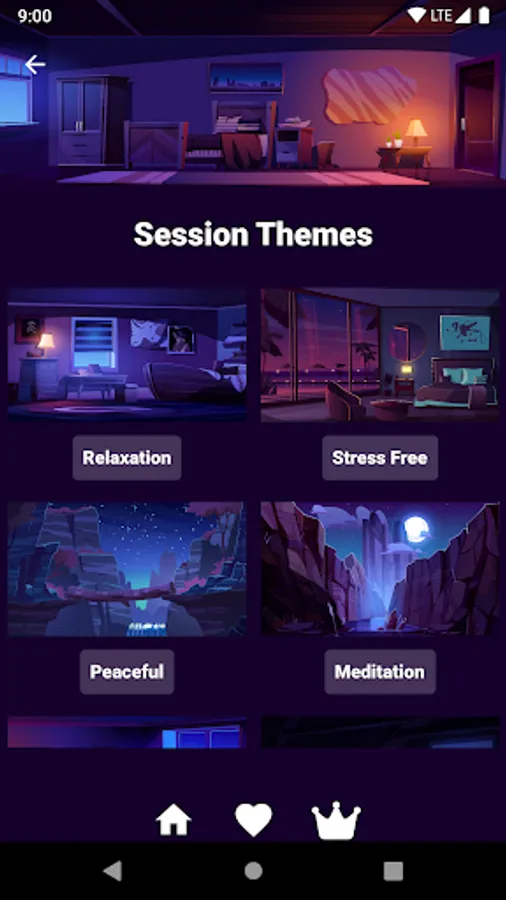 9:00 LTE

Session Themes

Relaxation

Stress Free

Peaceful

Meditation